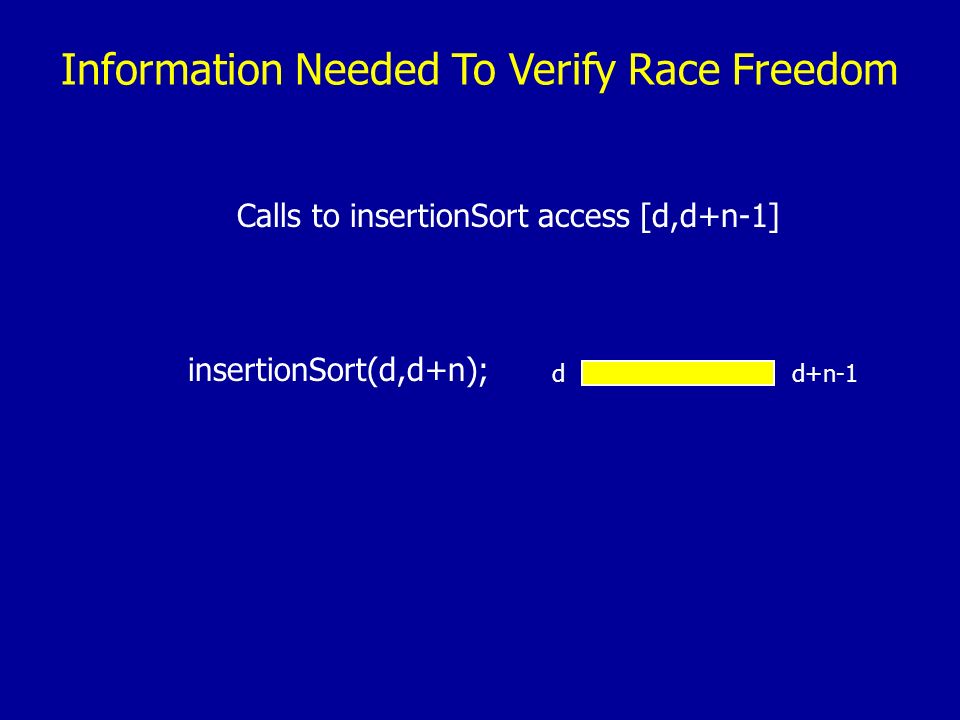 Information Needed To Verify Race Freedom

Calls to insertionSort access [d,d+n-1]

insertionSort(d,d+n);

d

d+n-1